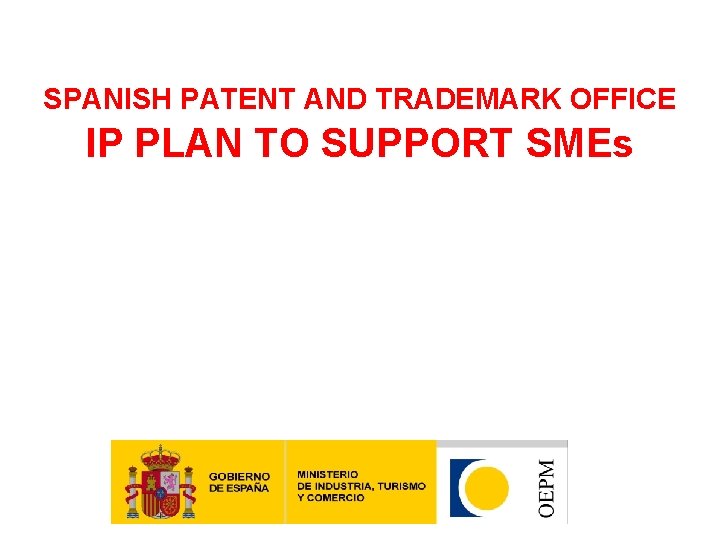 SPANISH PATENT AND TRADEMARK OFFICE
IP PLAN TO SUPPORT SMEs

GOBIERNO
DE ESPAÑA

MINISTERIO
DE INDUSTRIA, TURISMO
Y COMERCIO

OEPM